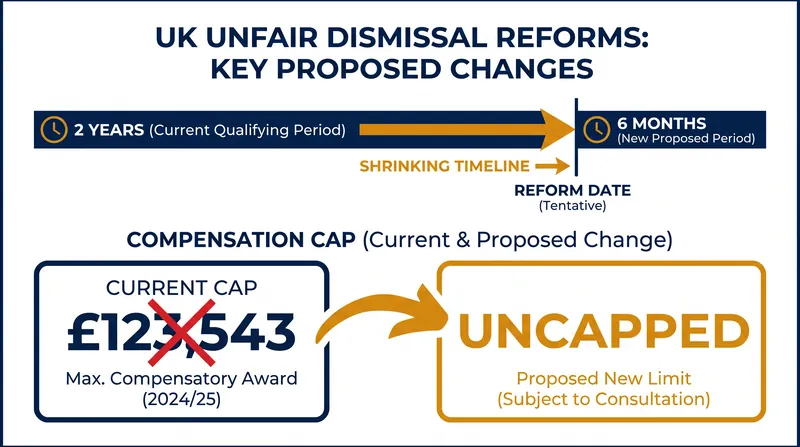 UK UNFAIR DISMISSAL REFORMS:
KEY PROPOSED CHANGES

2 YEARS (Current Qualifying Period)

6 MONTHS
(New Proposed Period)

SHRINKING TIMELINE

REFORM DATE
(Tentative)

COMPENSATION CAP (Current & Proposed Change)

CURRENT CAP
£123,543
Max. Compensatory Award
(2024/25)

UNCAPPED
Proposed New Limit
(Subject to Consultation)